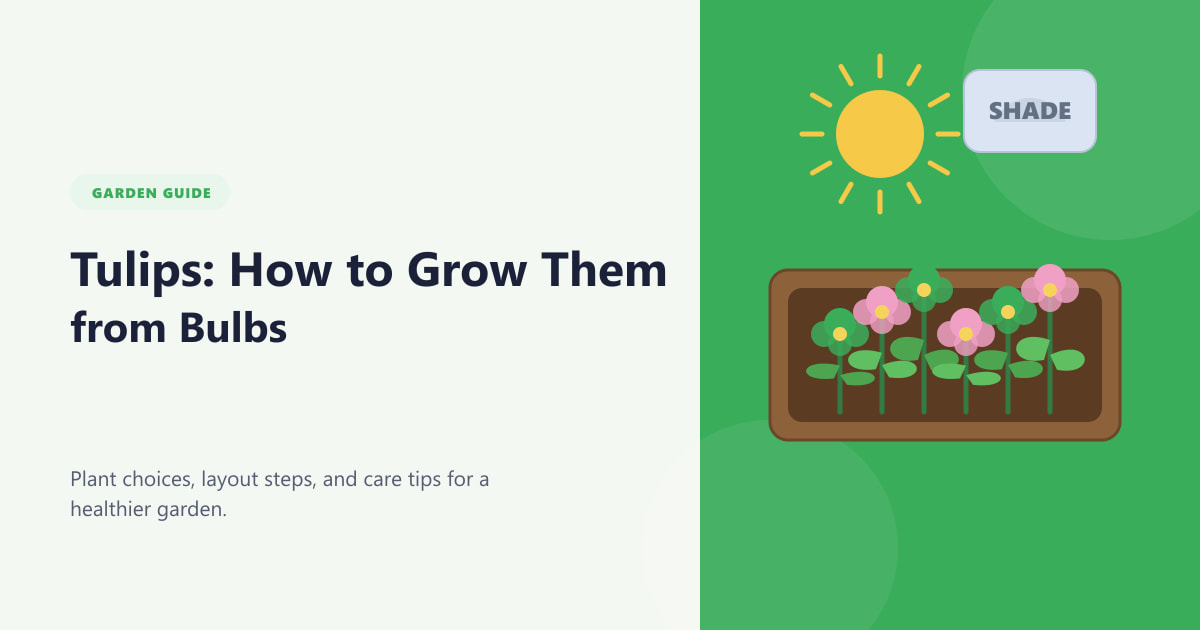 GARDEN GUIDE

Tulips: How to Grow Them from Bulbs

Plant choices, layout steps, and care tips for a healthier garden.

SHADE